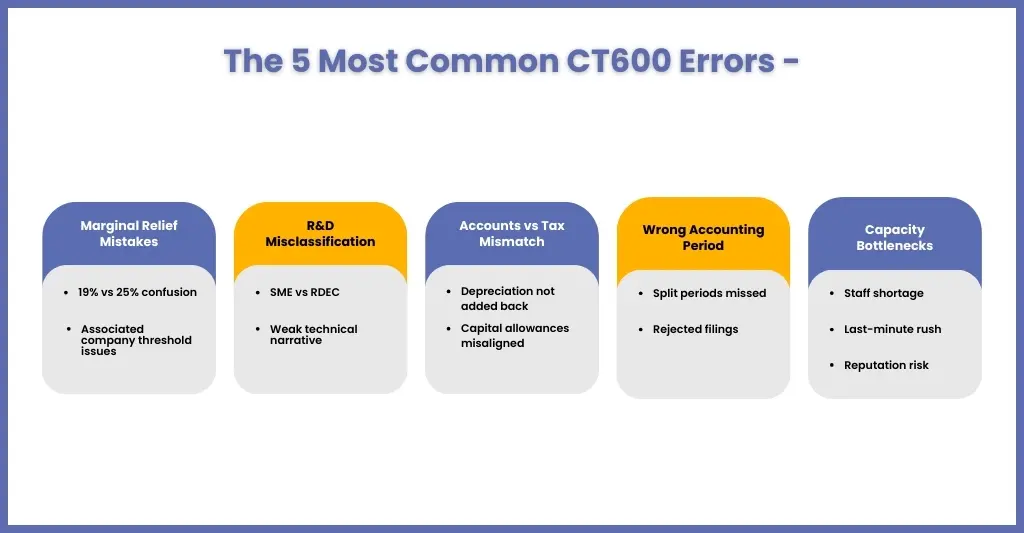 The 5 Most Common CT600 Errors -

Marginal Relief Mistakes

- 19% vs 25% confusion
- Associated company threshold issues

R&D Misclassification

- SME vs RDEC
- Weak technical narrative

Accounts vs Tax Mismatch

- Depreciation not added back
- Capital allowances misaligned

Wrong Accounting Period

- Split periods missed
- Rejected filings

Capacity Bottlenecks

- Staff shortage
- Last-minute rush
- Reputation risk